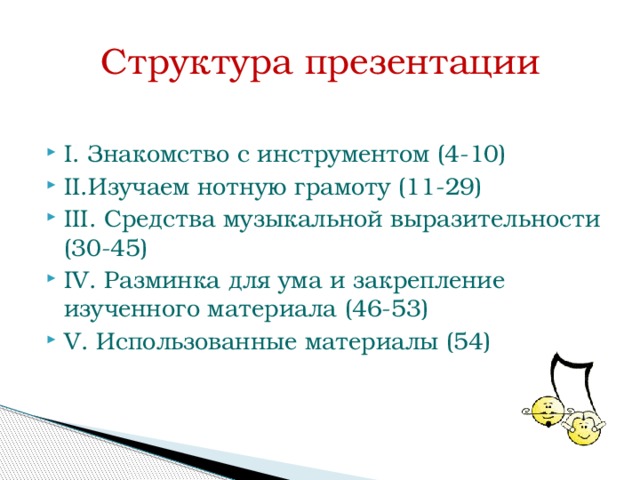 Структура презентации

I. Знакомство с инструментом (4-10)

II.Изучаем нотную грамоту (11-29)

III. Средства музыкальной выразительности (30-45)

IV. Разминка для ума и закрепление изученного материала (46-53)

V. Использованные материалы (54)